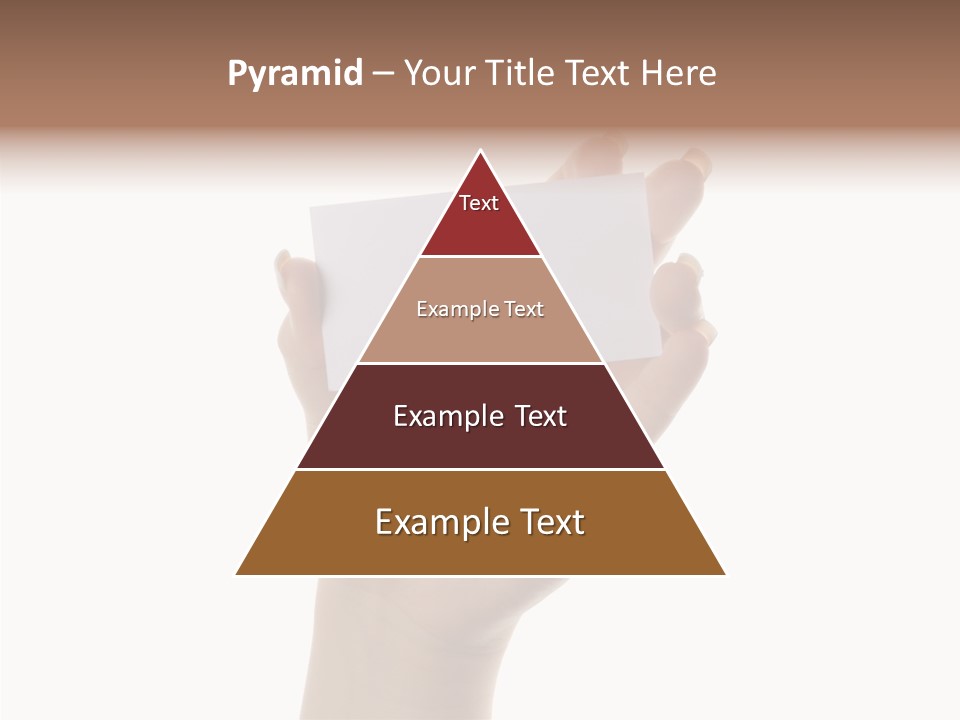 Pyramid – Your Title Text Here

Text

Example Text

Example Text

Example Text